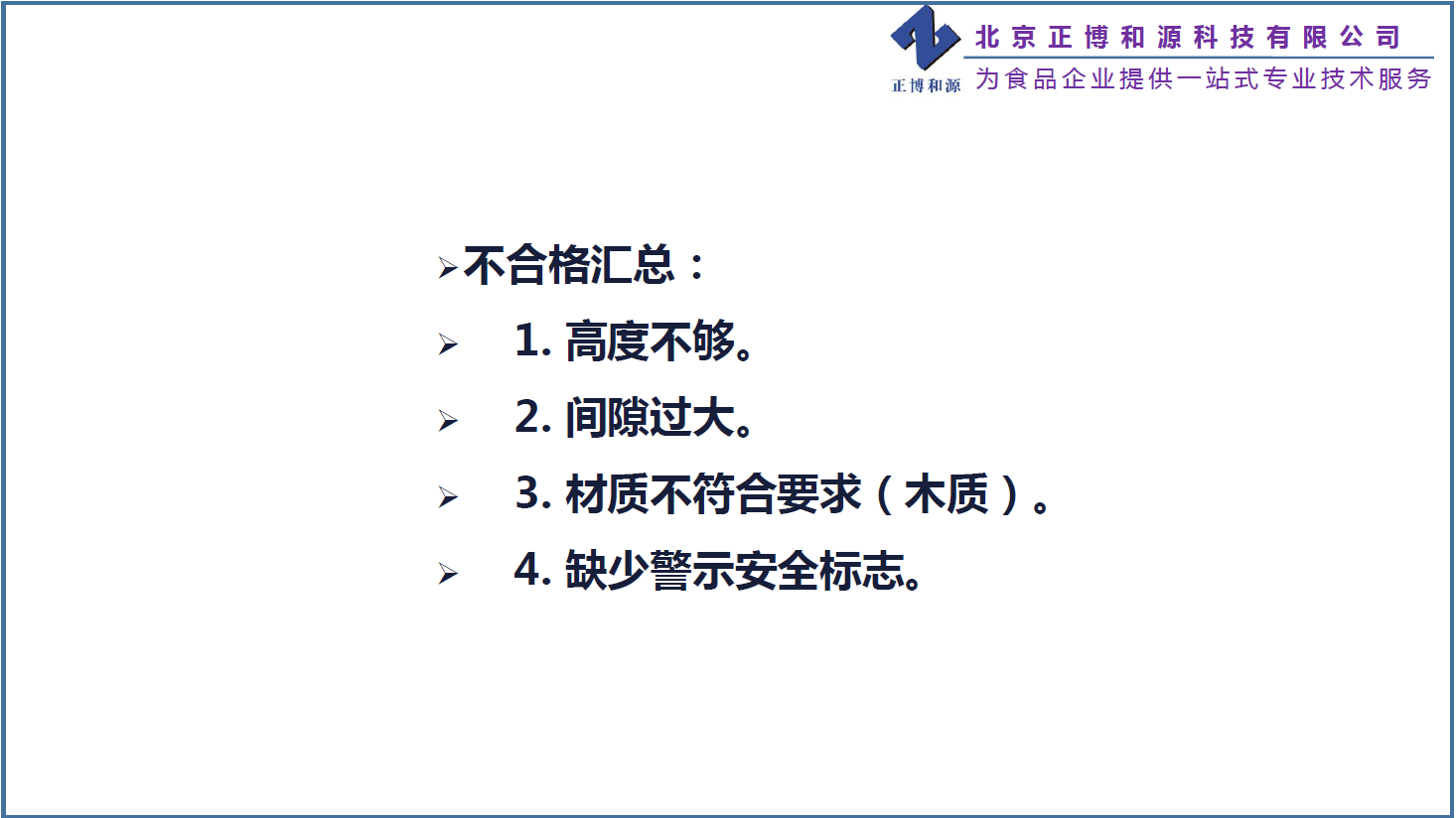 正博和源

北京正博和源科技有限公司

为食品企业提供一站式专业技术服务

➢不合格汇总：

➢ 1. 高度不够。

➢ 2. 间隙过大。

➢ 3. 材质不符合要求（木质）。

➢ 4. 缺少警示安全标志。